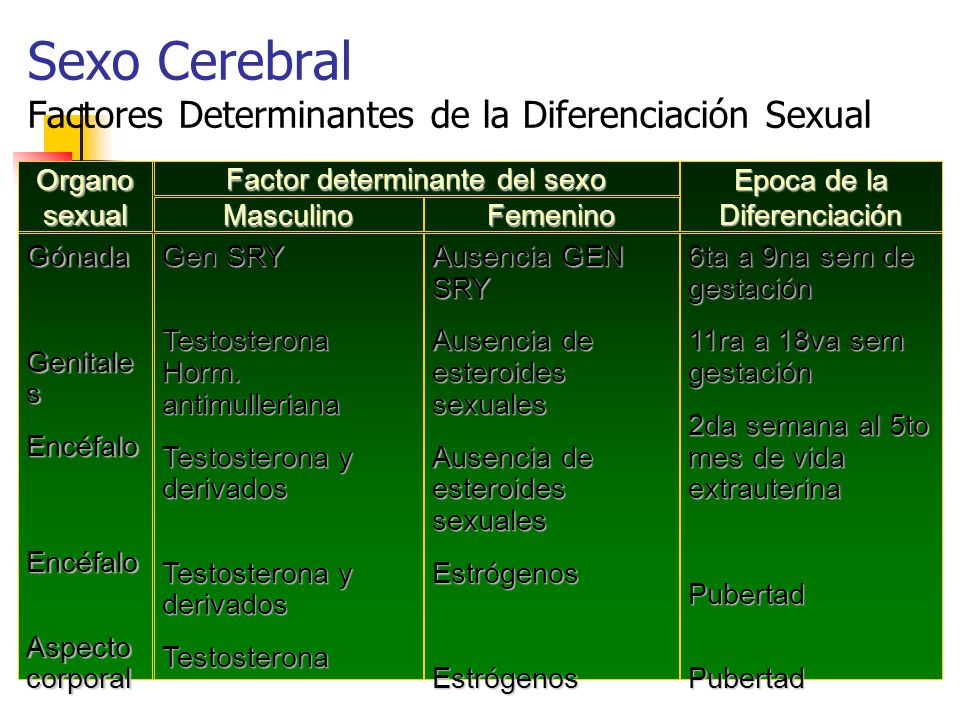 Sexo Cerebral
Factores Determinantes de la Diferenciación Sexual

| Organo sexual | Factor determinante del sexo: Masculino | Factor determinante del sexo: Femenino | Epoca de la Diferenciación |
|---|---|---|---|
| Gónada | Gen SRY | Ausencia GEN SRY | 6ta a 9na sem de gestación |
| Genitales | Testosterona Horm. antimulleriana | Ausencia de esteroides sexuales | 11ra a 18va sem gestación |
| Encéfalo | Testosterona y derivados | Ausencia de esteroides sexuales | 2da semana al 5to mes de vida extrauterina |
| Encéfalo | Testosterona y derivados | Estrógenos | Pubertad |
| Aspecto corporal | Testosterona | Estrógenos | Pubertad |